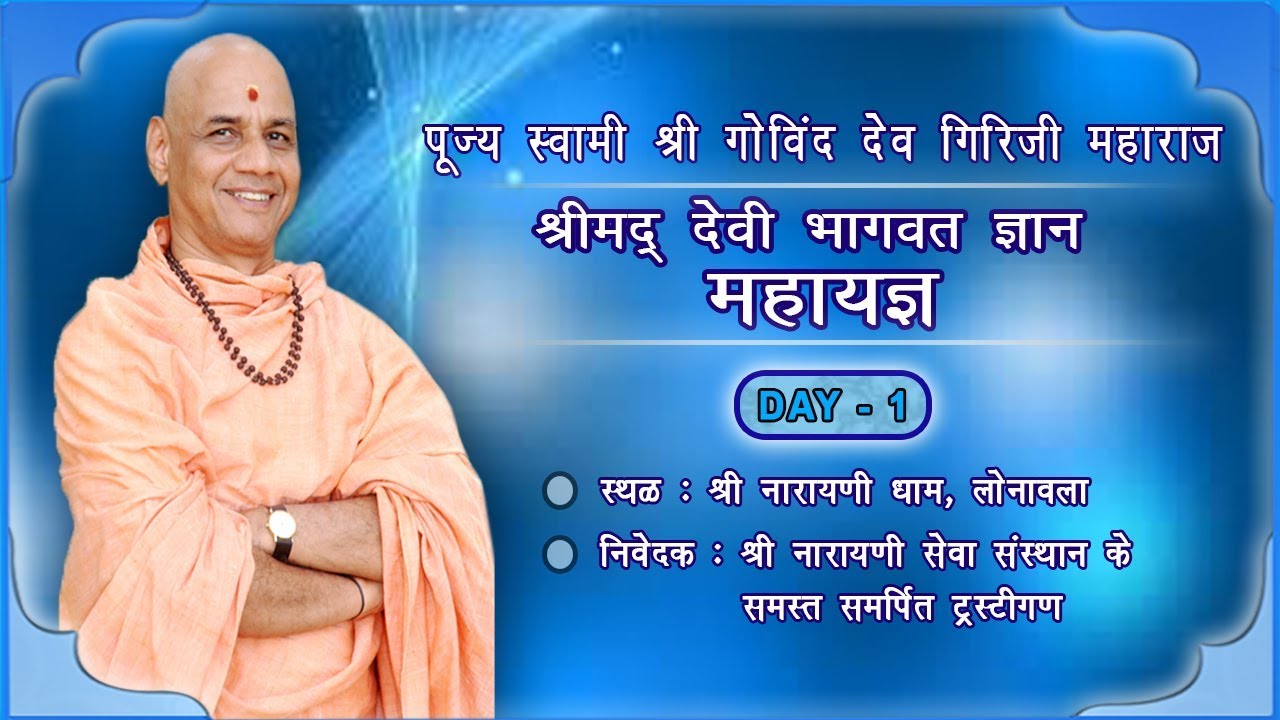 पूज्य स्वामी श्री गोविंद देव गिरिजी महाराज

श्रीमद् देवी भागवत ज्ञान
महायज्ञ

DAY - 1

स्थळ : श्री नारायणी धाम, लोनावला

निवेदक : श्री नारायणी सेवा संस्थान के समस्त समर्पित ट्रस्टीगण